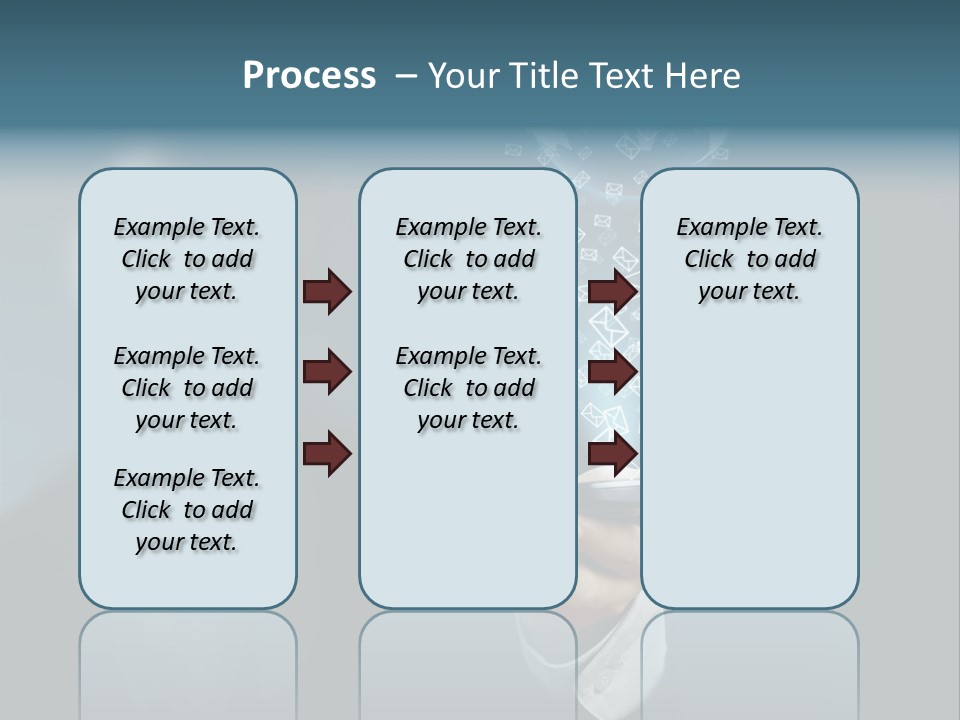 Process – Your Title Text Here

Example Text. Click to add your text.

Example Text. Click to add your text.

Example Text. Click to add your text.

Example Text. Click to add your text.

Example Text. Click to add your text.

Example Text. Click to add your text.